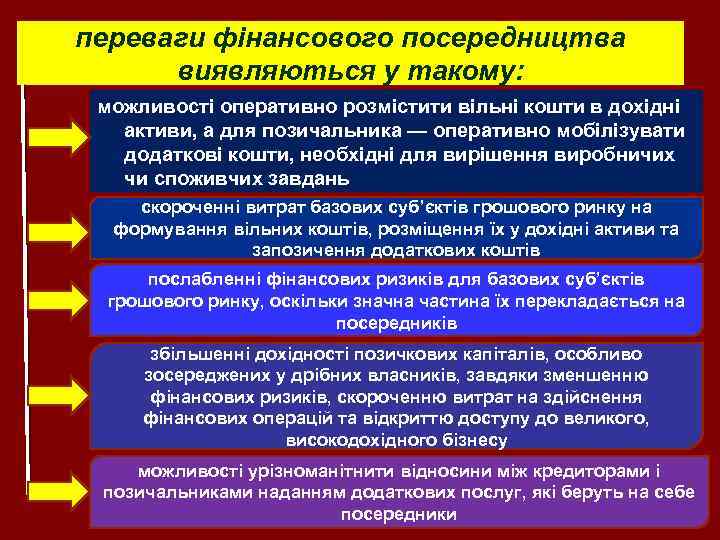 переваги фінансового посередництва виявляються у такому:

можливості оперативно розмістити вільні кошти в дохідні активи, а для позичальника — оперативно мобілізувати додаткові кошти, необхідні для вирішення виробничих чи споживчих завдань

скороченні витрат базових суб'єктів грошового ринку на формування вільних коштів, розміщення їх у дохідні активи та запозичення додаткових коштів

послабленні фінансових ризиків для базових суб'єктів грошового ринку, оскільки значна частина їх перекладається на посередників

збільшенні дохідності позичкових капіталів, особливо зосереджених у дрібних власників, завдяки зменшенню фінансових ризиків, скороченню витрат на здійснення фінансових операцій та відкриттю доступу до великого, високодохідного бізнесу

можливості урізноманітнити відносини між кредиторами і позичальниками наданням додаткових послуг, які беруть на себе посередники